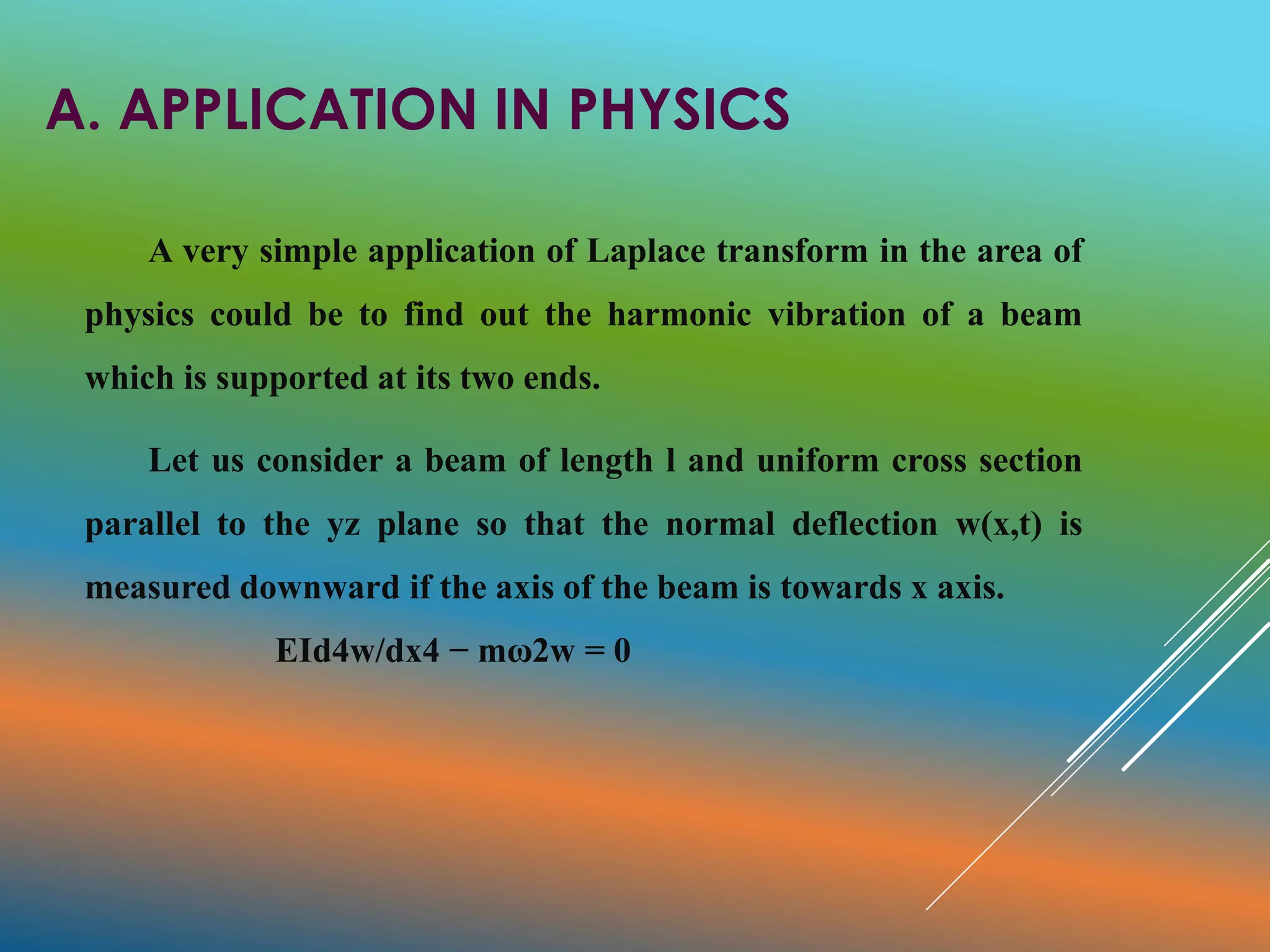 A. APPLICATION IN PHYSICS

A very simple application of Laplace transform in the area of physics could be to find out the harmonic vibration of a beam which is supported at its two ends.

Let us consider a beam of length l and uniform cross section parallel to the yz plane so that the normal deflection w(x,t) is measured downward if the axis of the beam is towards x axis.

EId4w/dx4 − mω2w = 0